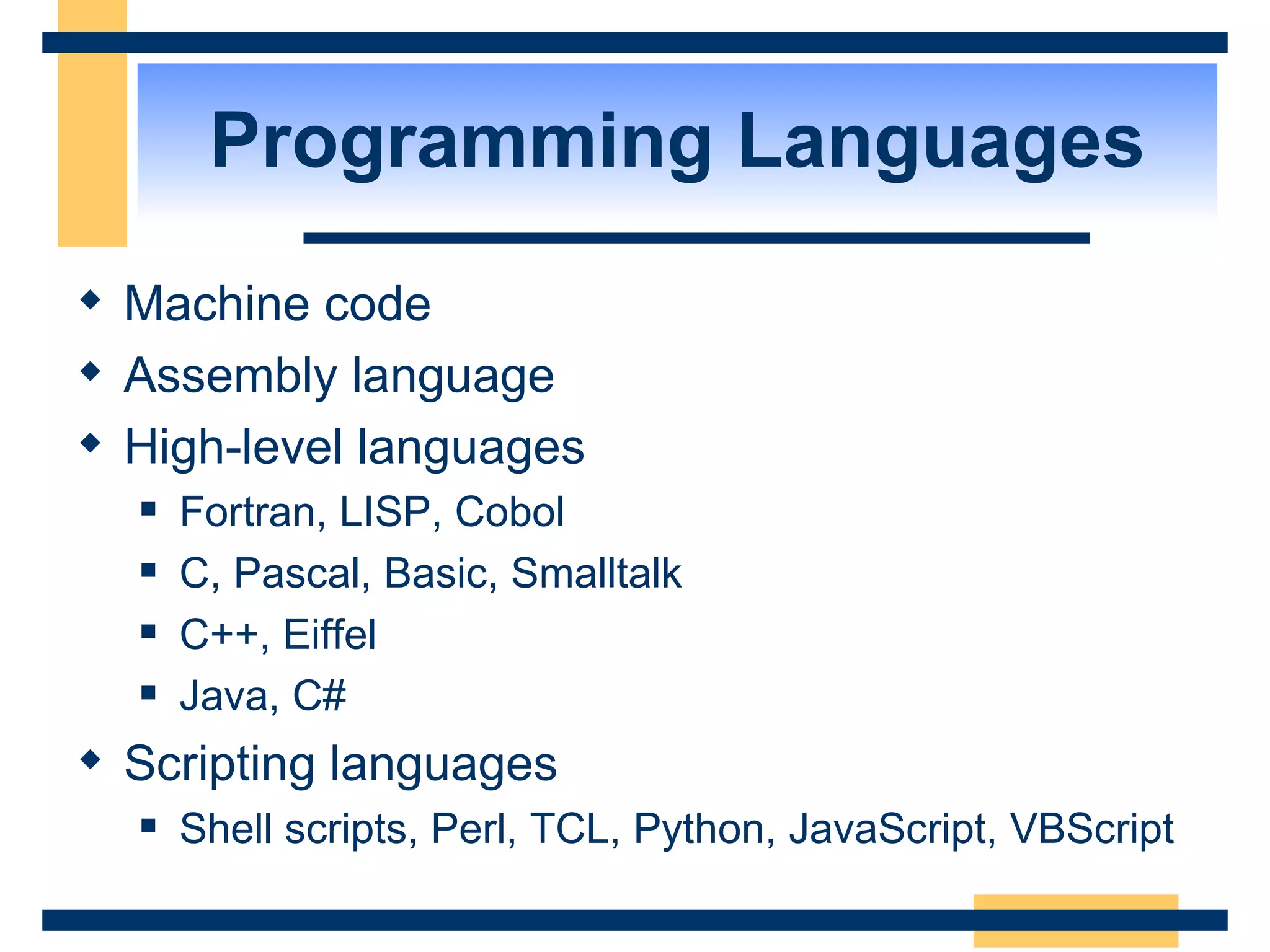 Programming Languages

◆ Machine code
◆ Assembly language
◆ High-level languages
  ▪ Fortran, LISP, Cobol
  ▪ C, Pascal, Basic, Smalltalk
  ▪ C++, Eiffel
  ▪ Java, C#
◆ Scripting languages
  ▪ Shell scripts, Perl, TCL, Python, JavaScript, VBScript